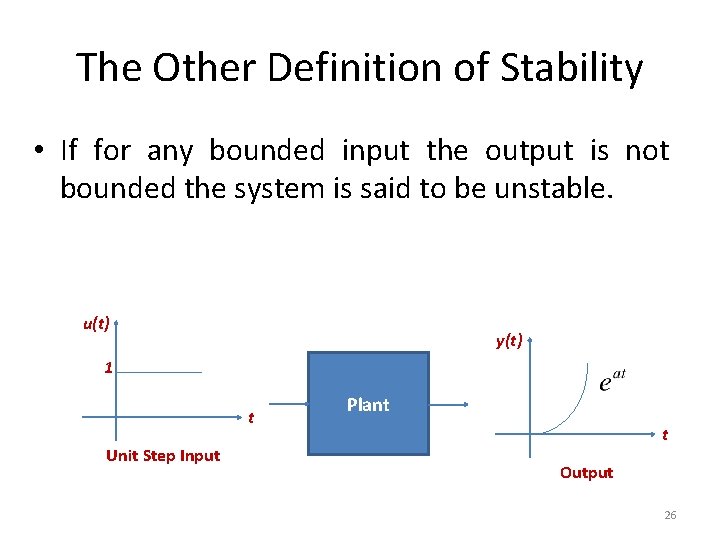 The Other Definition of Stability

• If for any bounded input the output is not bounded the system is said to be unstable.

u(t)

1

t

Unit Step Input

Plant

y(t)

$e^{at}$

t

Output

26